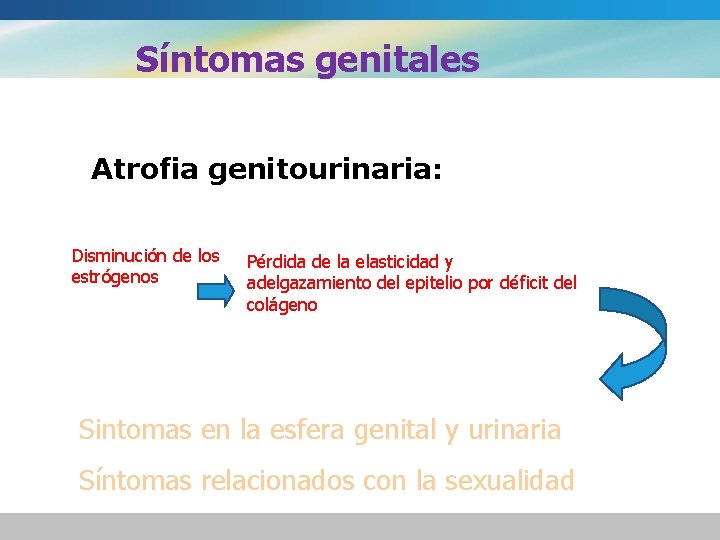 Síntomas genitales

Atrofia genitourinaria:

Disminución de los estrógenos

Pérdida de la elasticidad y adelgazamiento del epitelio por déficit del colágeno

Sintomas en la esfera genital y urinaria

Síntomas relacionados con la sexualidad